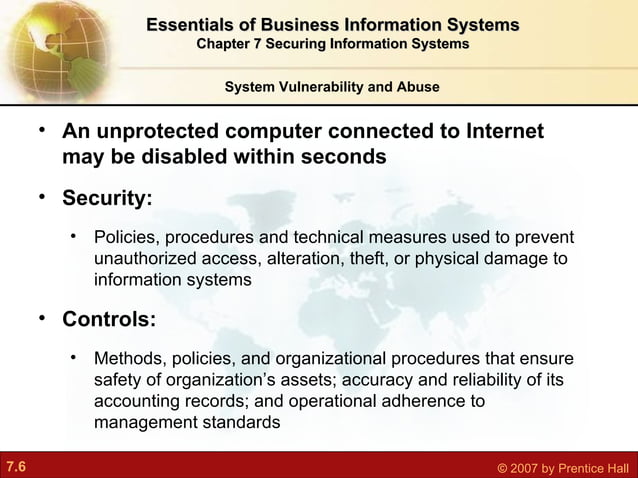 Essentials of Business Information Systems
Chapter 7 Securing Information Systems

System Vulnerability and Abuse

• An unprotected computer connected to Internet may be disabled within seconds

• Security:

• Policies, procedures and technical measures used to prevent unauthorized access, alteration, theft, or physical damage to information systems

• Controls:

• Methods, policies, and organizational procedures that ensure safety of organization's assets; accuracy and reliability of its accounting records; and operational adherence to management standards

7.6

© 2007 by Prentice Hall